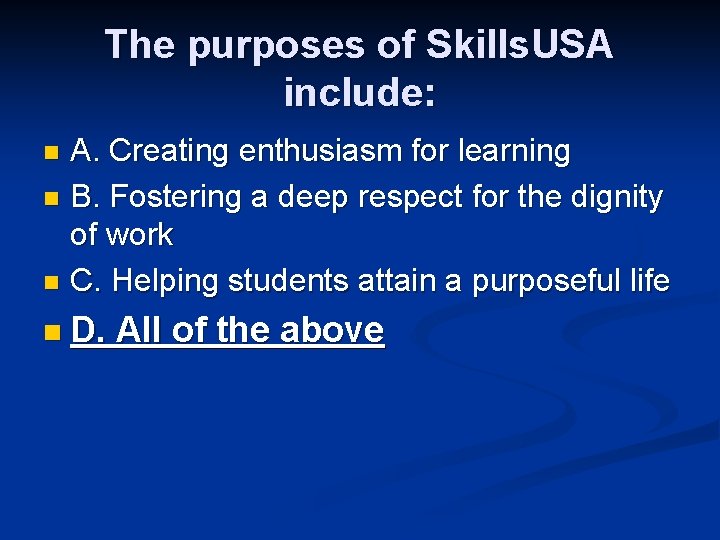 The purposes of SkillsUSA include:

A. Creating enthusiasm for learning

B. Fostering a deep respect for the dignity of work

C. Helping students attain a purposeful life

D. All of the above